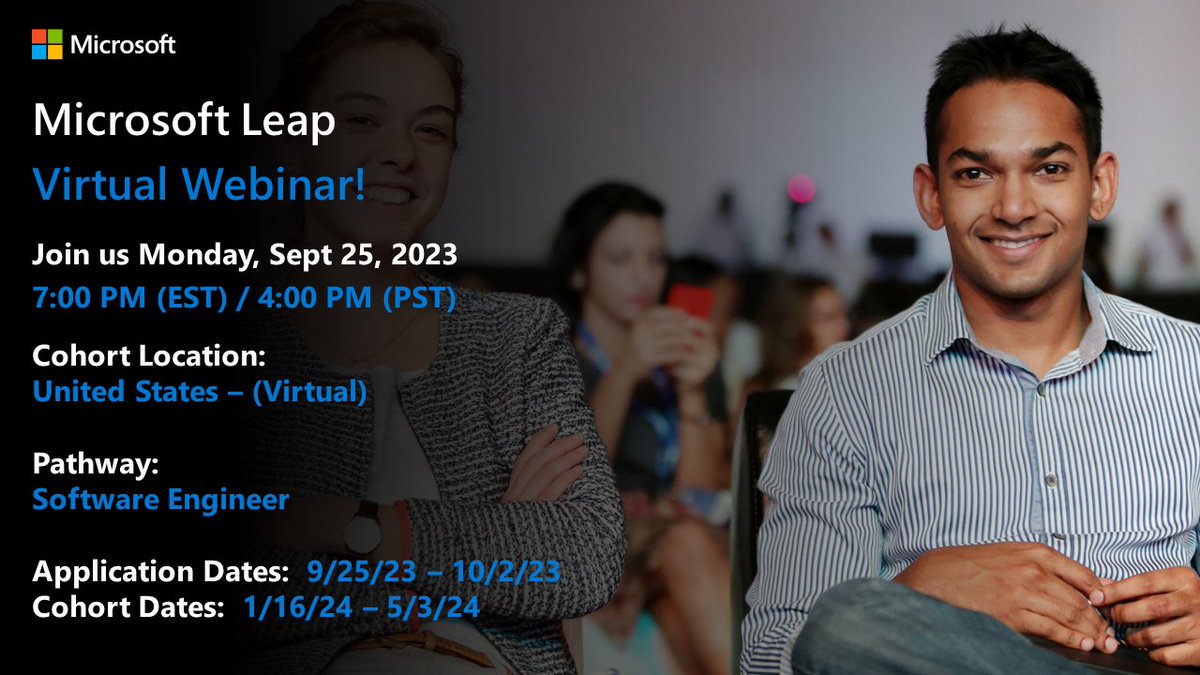 Microsoft

Microsoft Leap

Virtual Webinar!

Join us Monday, Sept 25, 2023

7:00 PM (EST) / 4:00 PM (PST)

Cohort Location:
United States – (Virtual)

Pathway:
Software Engineer

Application Dates: 9/25/23 – 10/2/23
Cohort Dates: 1/16/24 – 5/3/24